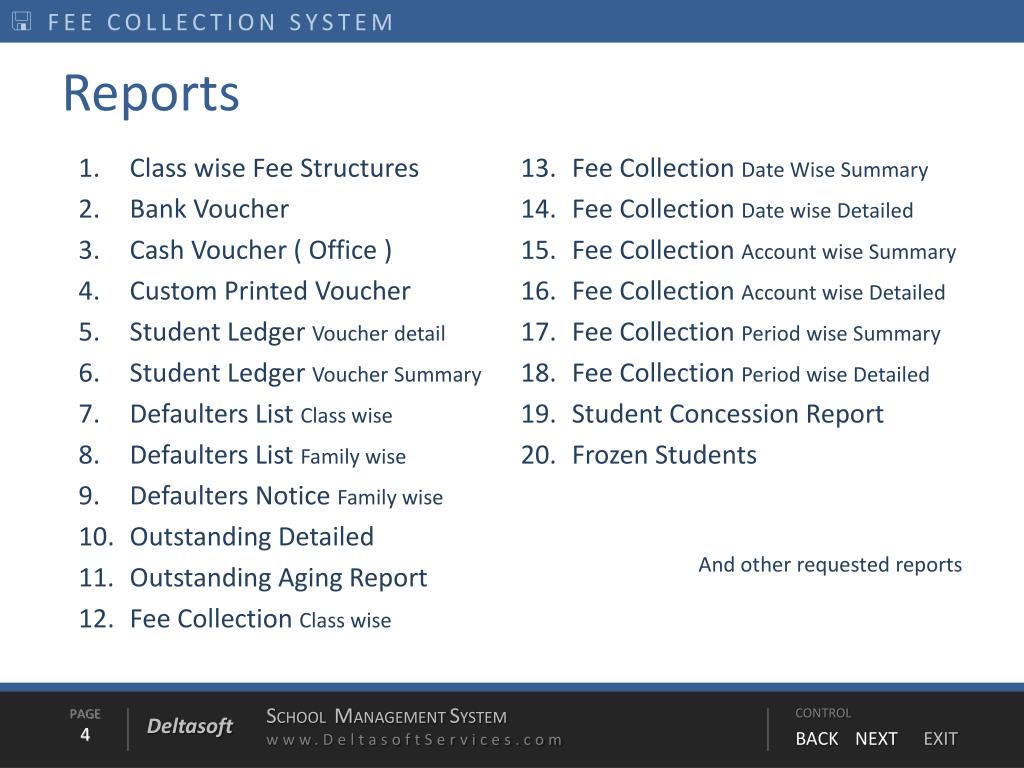 FEE COLLECTION SYSTEM

Reports

1. Class wise Fee Structures
2. Bank Voucher
3. Cash Voucher ( Office )
4. Custom Printed Voucher
5. Student Ledger Voucher detail
6. Student Ledger Voucher Summary
7. Defaulters List Class wise
8. Defaulters List Family wise
9. Defaulters Notice Family wise
10. Outstanding Detailed
11. Outstanding Aging Report
12. Fee Collection Class wise

13. Fee Collection Date Wise Summary
14. Fee Collection Date wise Detailed
15. Fee Collection Account wise Summary
16. Fee Collection Account wise Detailed
17. Fee Collection Period wise Summary
18. Fee Collection Period wise Detailed
19. Student Concession Report
20. Frozen Students

And other requested reports

PAGE
4

Deltasoft

SCHOOL MANAGEMENT SYSTEM
www.DeltasoftServices.com

CONTROL
BACK NEXT EXIT